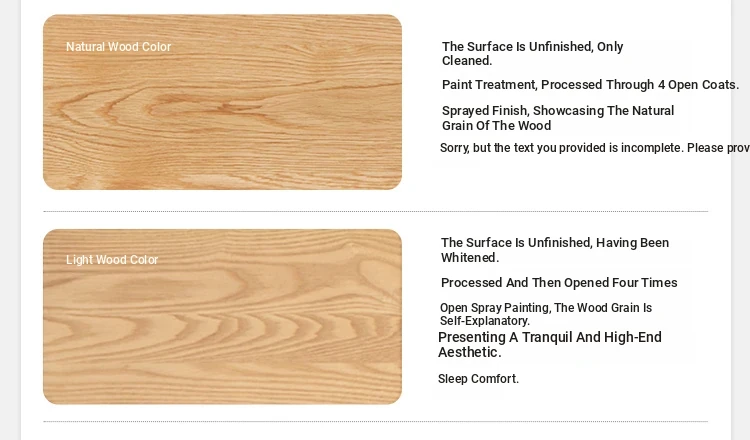 Natural Wood Color

The Surface Is Unfinished, Only Cleaned.

Paint Treatment, Processed Through 4 Open Coats.

Sprayed Finish, Showcasing The Natural Grain Of The Wood

Sorry, but the text you provided is incomplete. Please prov

Light Wood Color

The Surface Is Unfinished, Having Been Whitened.

Processed And Then Opened Four Times

Open Spray Painting, The Wood Grain Is Self-Explanatory.

Presenting A Tranquil And High-End Aesthetic.

Sleep Comfort.